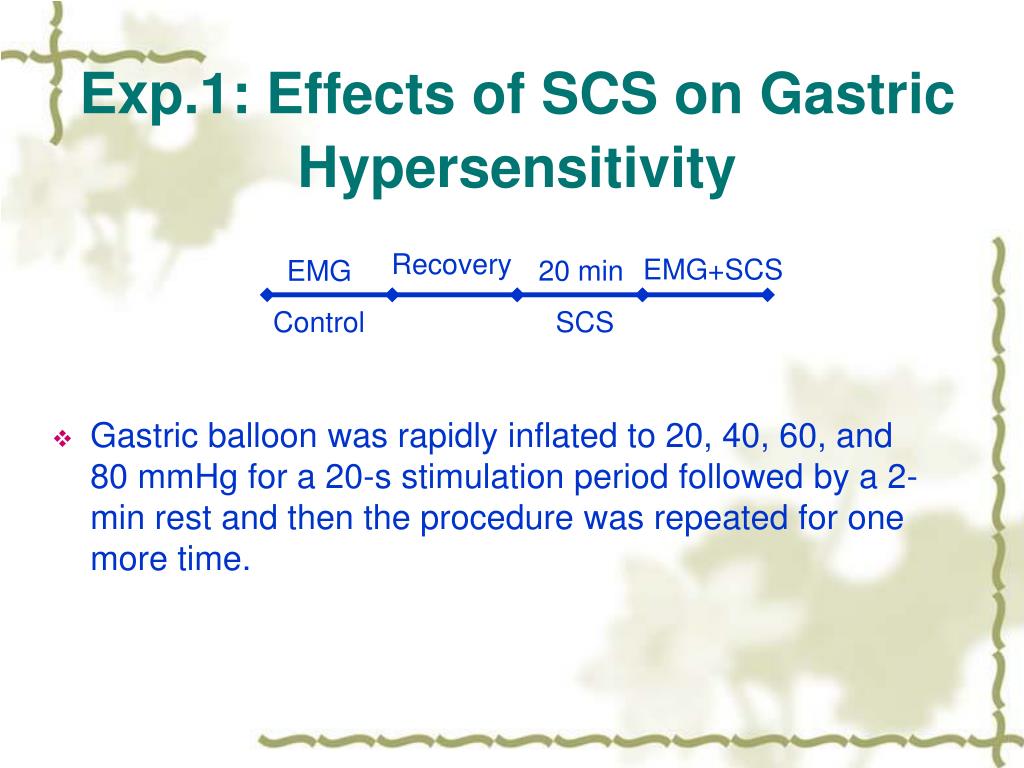 Exp.1: Effects of SCS on Gastric Hypersensitivity

EMG Recovery 20 min EMG+SCS

Control SCS

❖ Gastric balloon was rapidly inflated to 20, 40, 60, and 80 mmHg for a 20-s stimulation period followed by a 2-min rest and then the procedure was repeated for one more time.